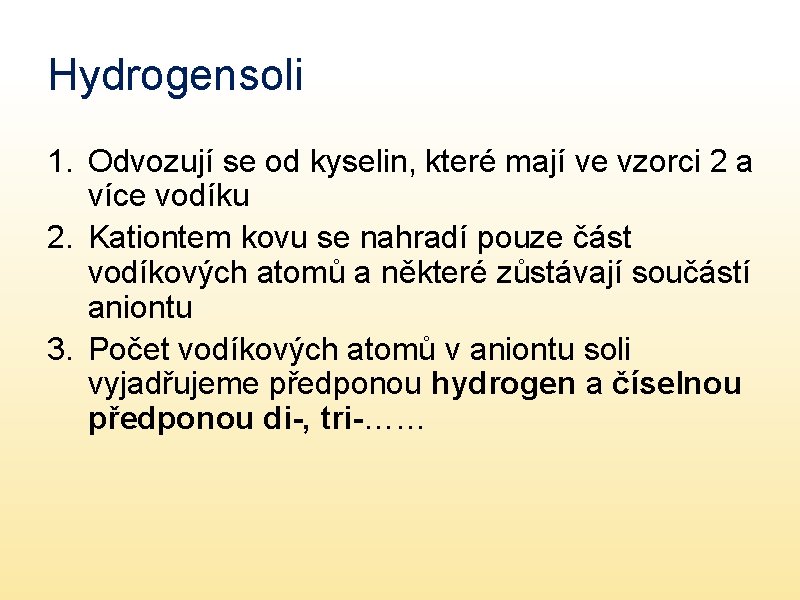 Hydrogensoli

1. Odvozují se od kyselin, které mají ve vzorci 2 a více vodíku
2. Kationtem kovu se nahradí pouze část vodíkových atomů a některé zůstávají součástí aniontu
3. Počet vodíkových atomů v aniontu soli vyjadřujeme předponou hydrogen a číselnou předponou di-, tri-……